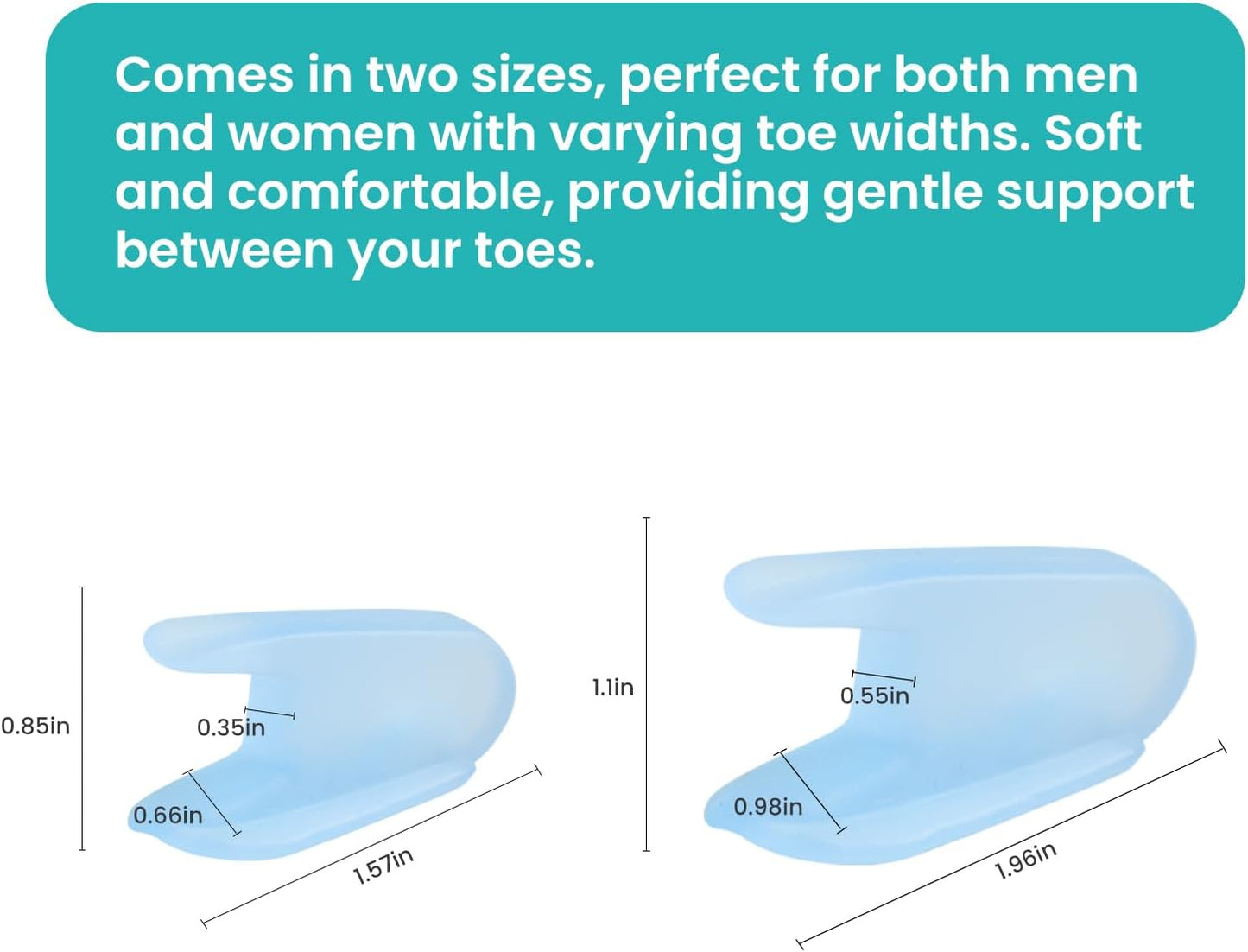 Comes in two sizes, perfect for both men and women with varying toe widths. Soft and comfortable, providing gentle support between your toes.

0.85in

0.35in

0.66in

1.57in

1.1in

0.55in

0.98in

1.96in